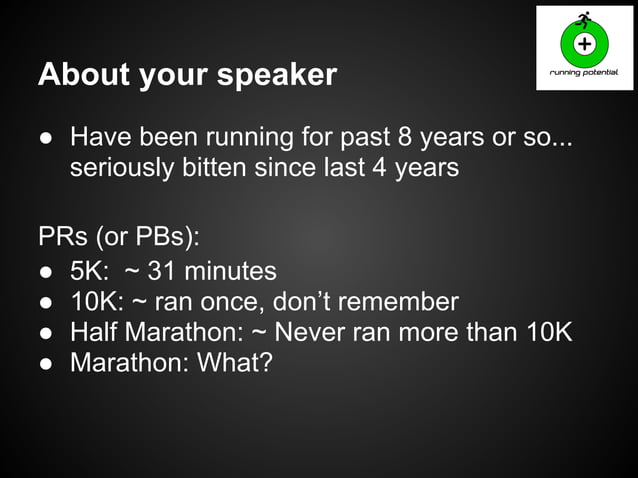 running potential

About your speaker

● Have been running for past 8 years or so... seriously bitten since last 4 years

PRs (or PBs):
● 5K: ~ 31 minutes
● 10K: ~ ran once, don't remember
● Half Marathon: ~ Never ran more than 10K
● Marathon: What?